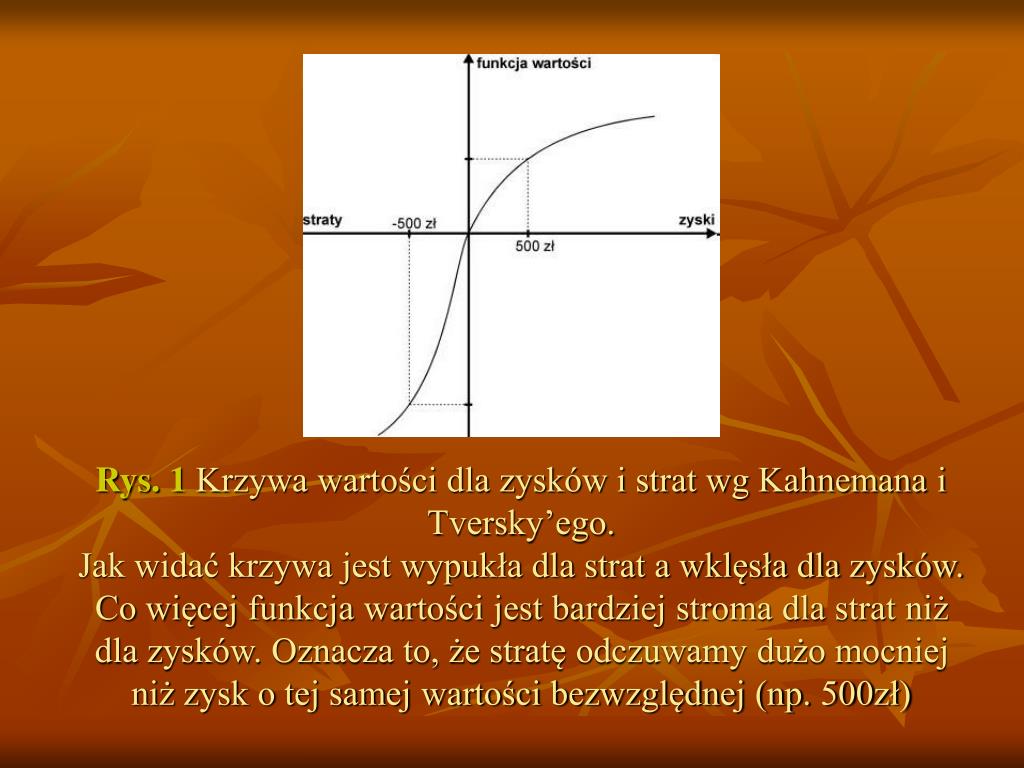 funkcja wartości

straty

-500 zł

zyski

500 zł

Rys. 1 Krzywa wartości dla zysków i strat wg Kahnemana i Tversky’ego.
Jak widać krzywa jest wypukła dla strat a wklęsła dla zysków. Co więcej funkcja wartości jest bardziej stroma dla strat niż dla zysków. Oznacza to, że stratę odczuwamy dużo mocniej niż zysk o tej samej wartości bezwzględnej (np. 500zł)